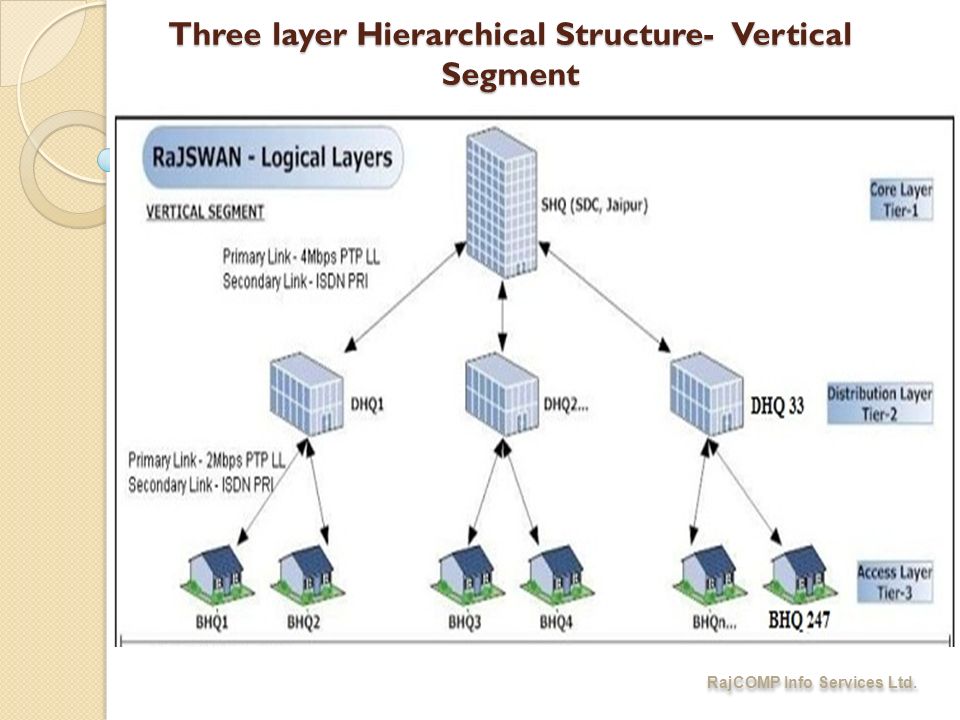 Three layer Hierarchical Structure- Vertical Segment

RaJSWAN - Logical Layers

VERTICAL SEGMENT

SHQ (SDC, Jaipur)

Core Layer
Tier-1

Primary Link - 4Mbps PTP LL
Secondary Link - ISDN PRI

DHQ1

DHQ2...

DHQ 33

Distribution Layer
Tier-2

Primary Link - 2Mbps PTP LL
Secondary Link - ISDN PRI

BHQ1

BHQ2

BHQ3

BHQ4

BHQn...

BHQ 247

Access Layer
Tier-3

RajCOMP Info Services Ltd.